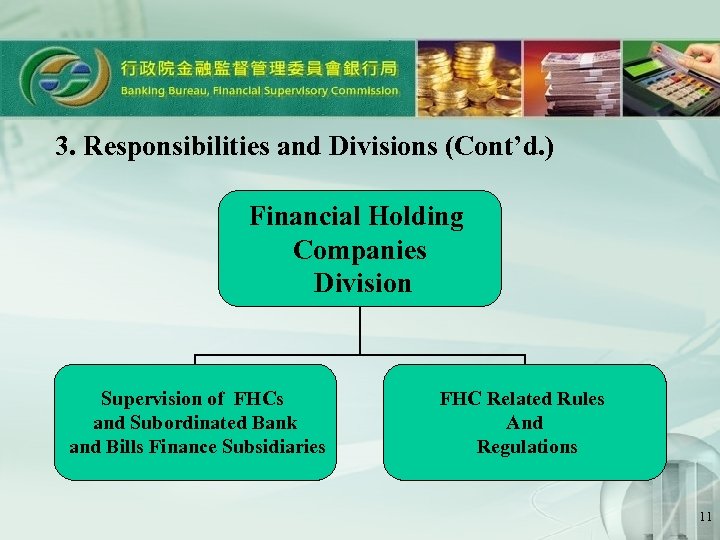 行政院金融監督管理委員會銀行局
Banking Bureau, Financial Supervisory Commission

3. Responsibilities and Divisions (Cont'd.)

Financial Holding Companies Division

Supervision of FHCs and Subordinated Bank and Bills Finance Subsidiaries

FHC Related Rules And Regulations

11